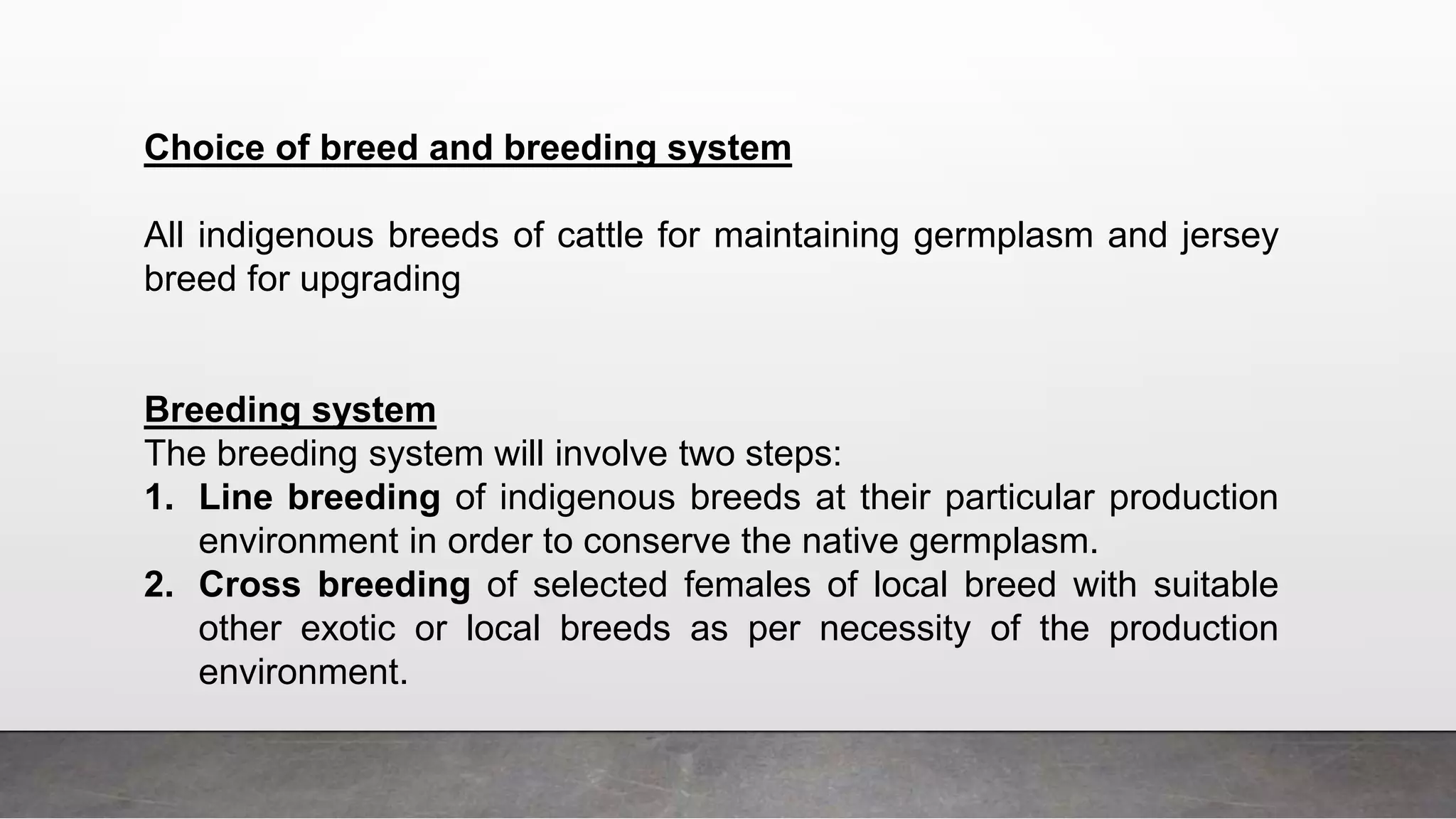 Choice of breed and breeding system

All indigenous breeds of cattle for maintaining germplasm and jersey breed for upgrading

Breeding system
The breeding system will involve two steps:
1. Line breeding of indigenous breeds at their particular production environment in order to conserve the native germplasm.
2. Cross breeding of selected females of local breed with suitable other exotic or local breeds as per necessity of the production environment.